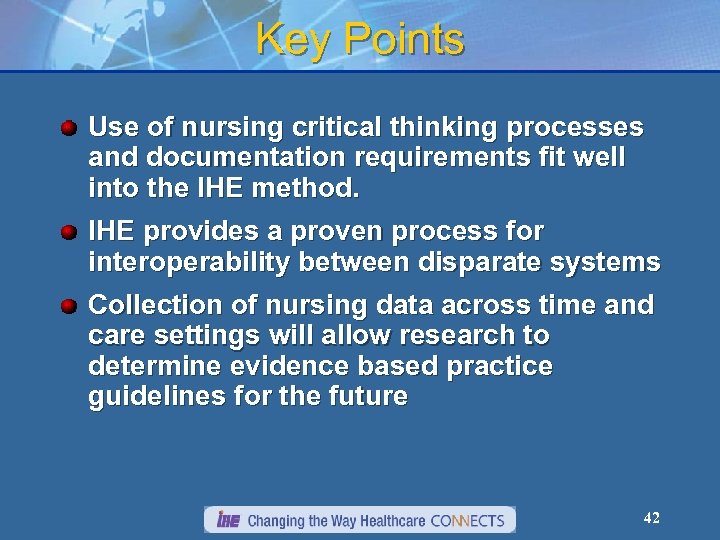 Key Points

Use of nursing critical thinking processes and documentation requirements fit well into the IHE method.

IHE provides a proven process for interoperability between disparate systems

Collection of nursing data across time and care settings will allow research to determine evidence based practice guidelines for the future

IHE Changing the Way Healthcare CONNECTS

42